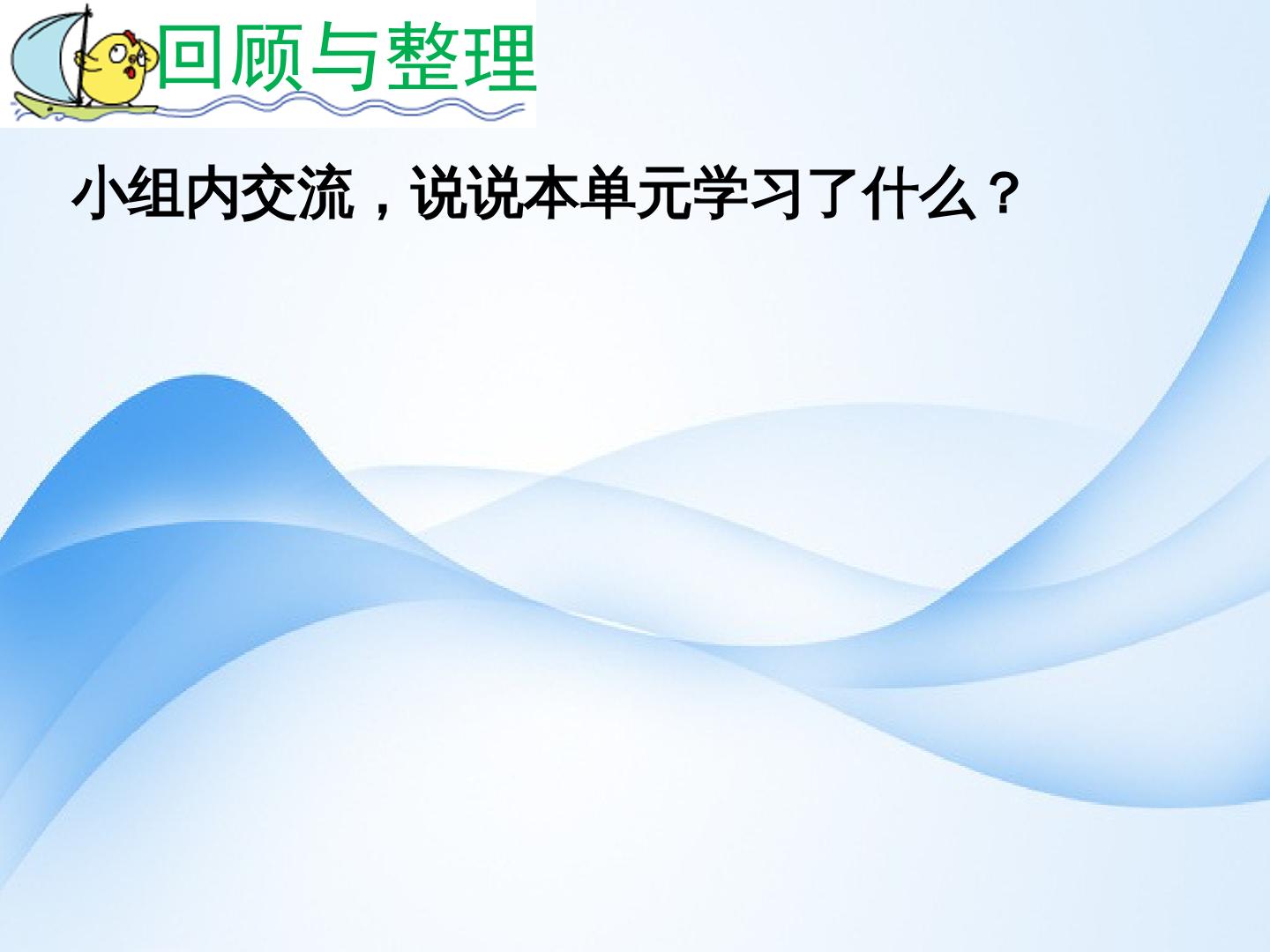 回顾与整理

小组内交流，说说本单元学习了什么？